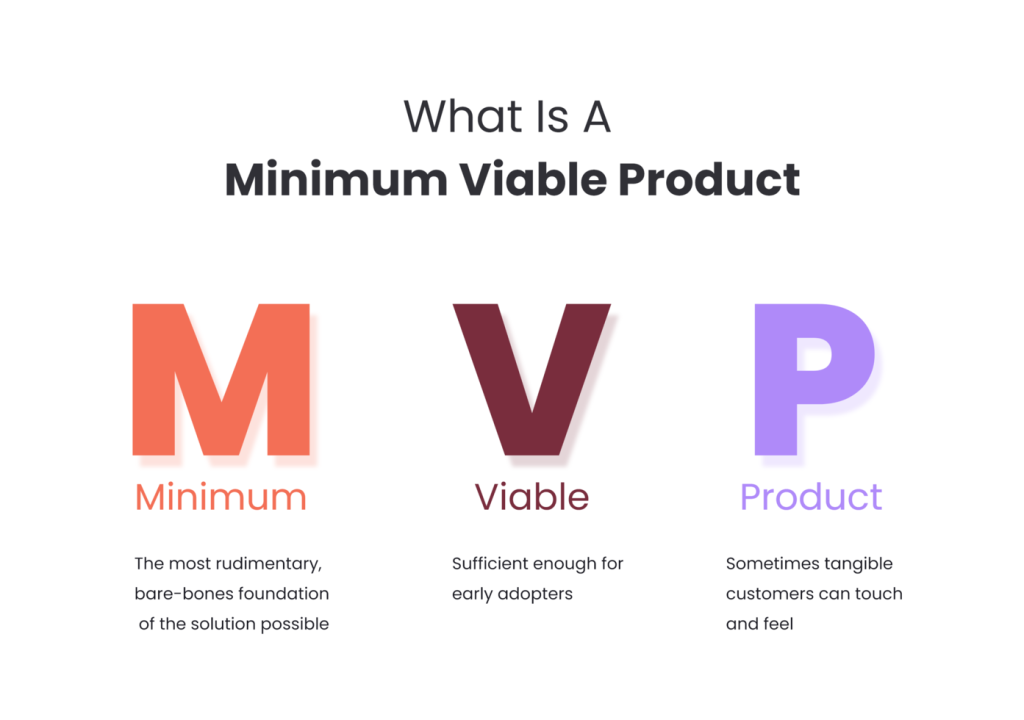 What Is A
Minimum Viable Product

M

Minimum

The most rudimentary, bare-bones foundation of the solution possible

V

Viable

Sufficient enough for early adopters

P

Product

Sometimes tangible customers can touch and feel